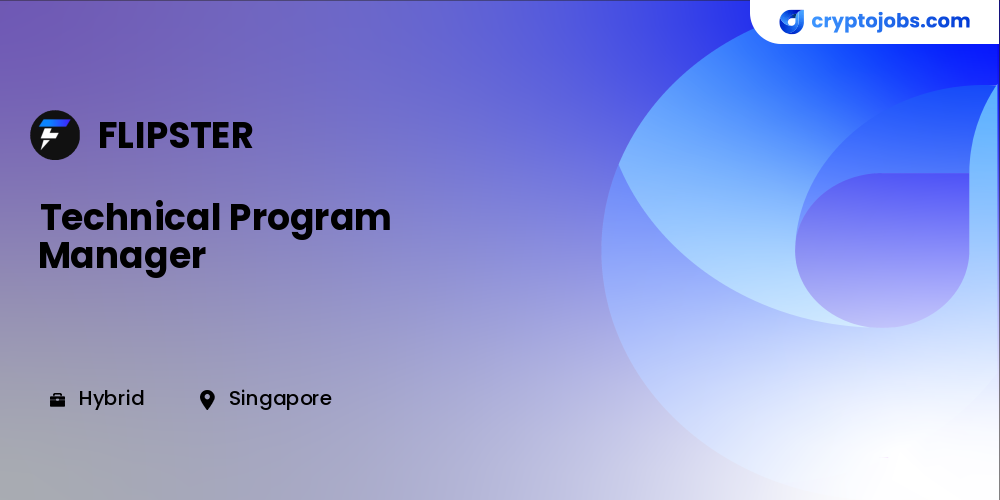 cryptojobs.com

FLIPSTER

Technical Program Manager

Hybrid Singapore